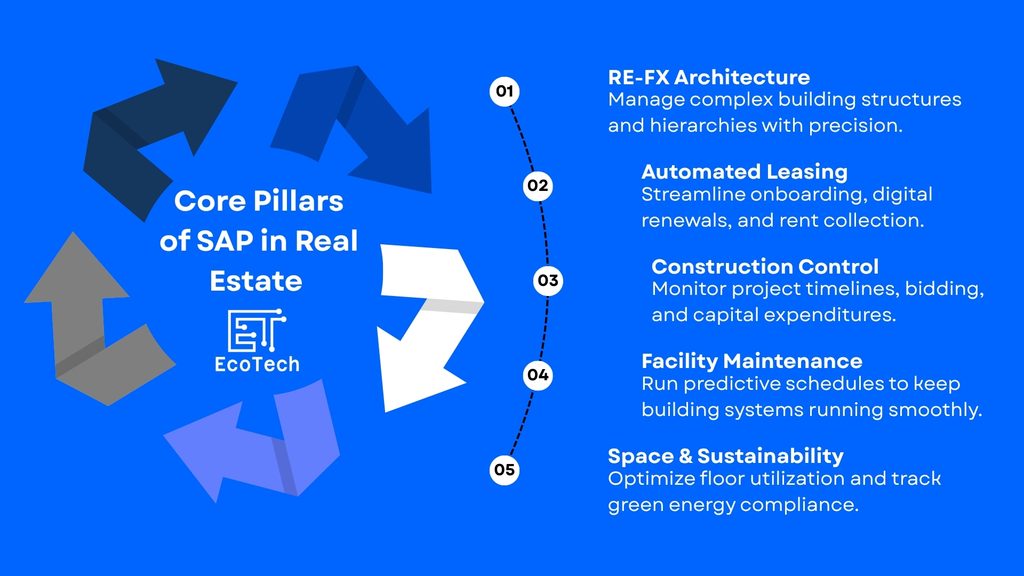 Core Pillars of SAP in Real Estate

ET
EcoTech

01
RE-FX Architecture
Manage complex building structures and hierarchies with precision.

02
Automated Leasing
Streamline onboarding, digital renewals, and rent collection.

03
Construction Control
Monitor project timelines, bidding, and capital expenditures.

04
Facility Maintenance
Run predictive schedules to keep building systems running smoothly.

05
Space & Sustainability
Optimize floor utilization and track green energy compliance.